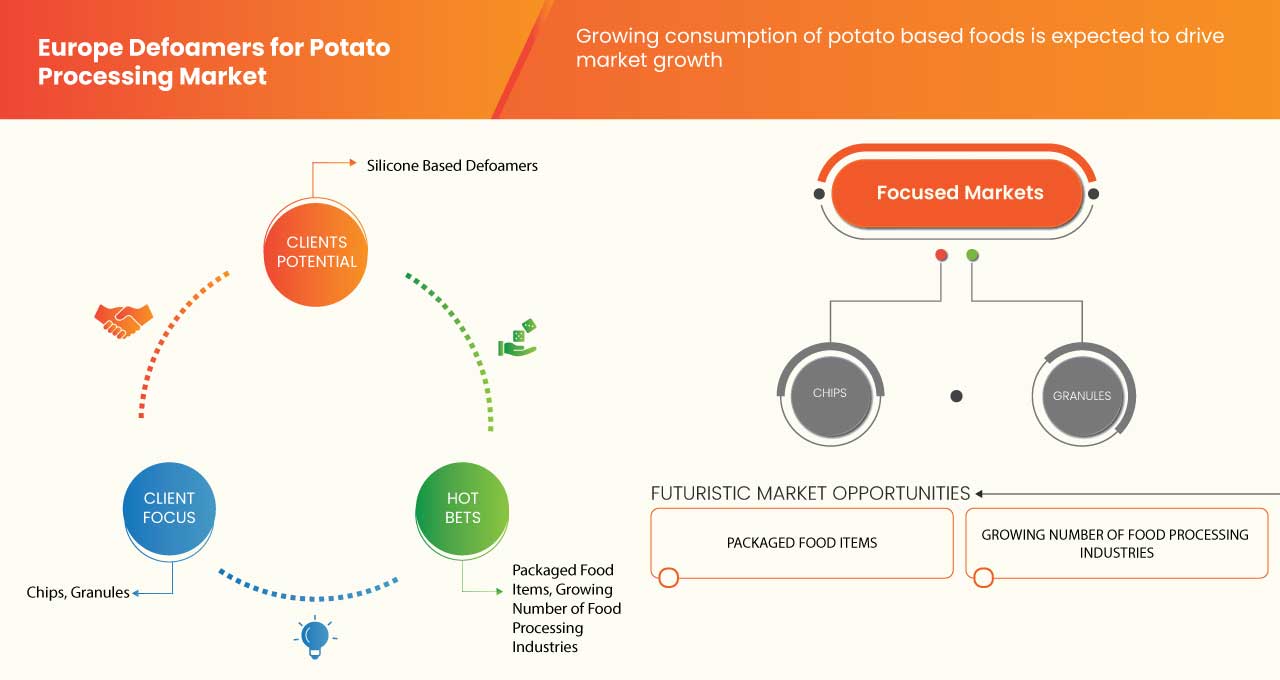 Europe Defoamers for Potato Processing Market

Growing consumption of potato based foods is expected to drive market growth

Silicone Based Defoamers

CLIENTS POTENTIAL

CLIENT FOCUS

Chips, Granules

HOT BETS

Packaged Food Items, Growing Number of Food Processing Industries

Focused Markets

CHIPS

GRANULES

FUTURISTIC MARKET OPPORTUNITIES

PACKAGED FOOD ITEMS

GROWING NUMBER OF FOOD PROCESSING INDUSTRIES